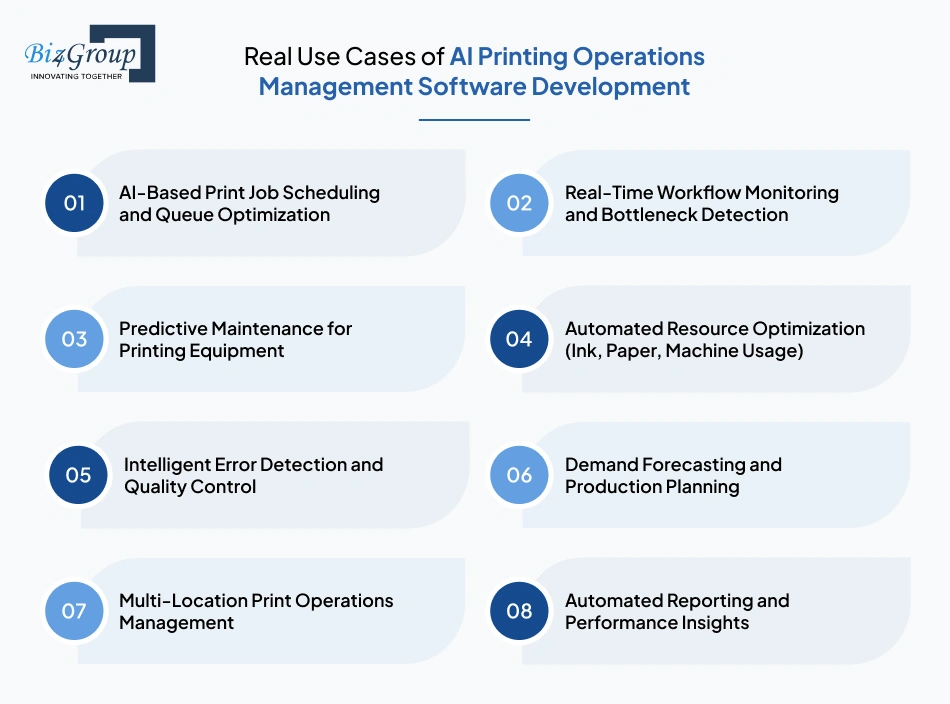 Biz4Group
INNOVATING TOGETHER

Real Use Cases of AI Printing Operations Management Software Development

01 AI-Based Print Job Scheduling and Queue Optimization

02 Real-Time Workflow Monitoring and Bottleneck Detection

03 Predictive Maintenance for Printing Equipment

04 Automated Resource Optimization (Ink, Paper, Machine Usage)

05 Intelligent Error Detection and Quality Control

06 Demand Forecasting and Production Planning

07 Multi-Location Print Operations Management

08 Automated Reporting and Performance Insights